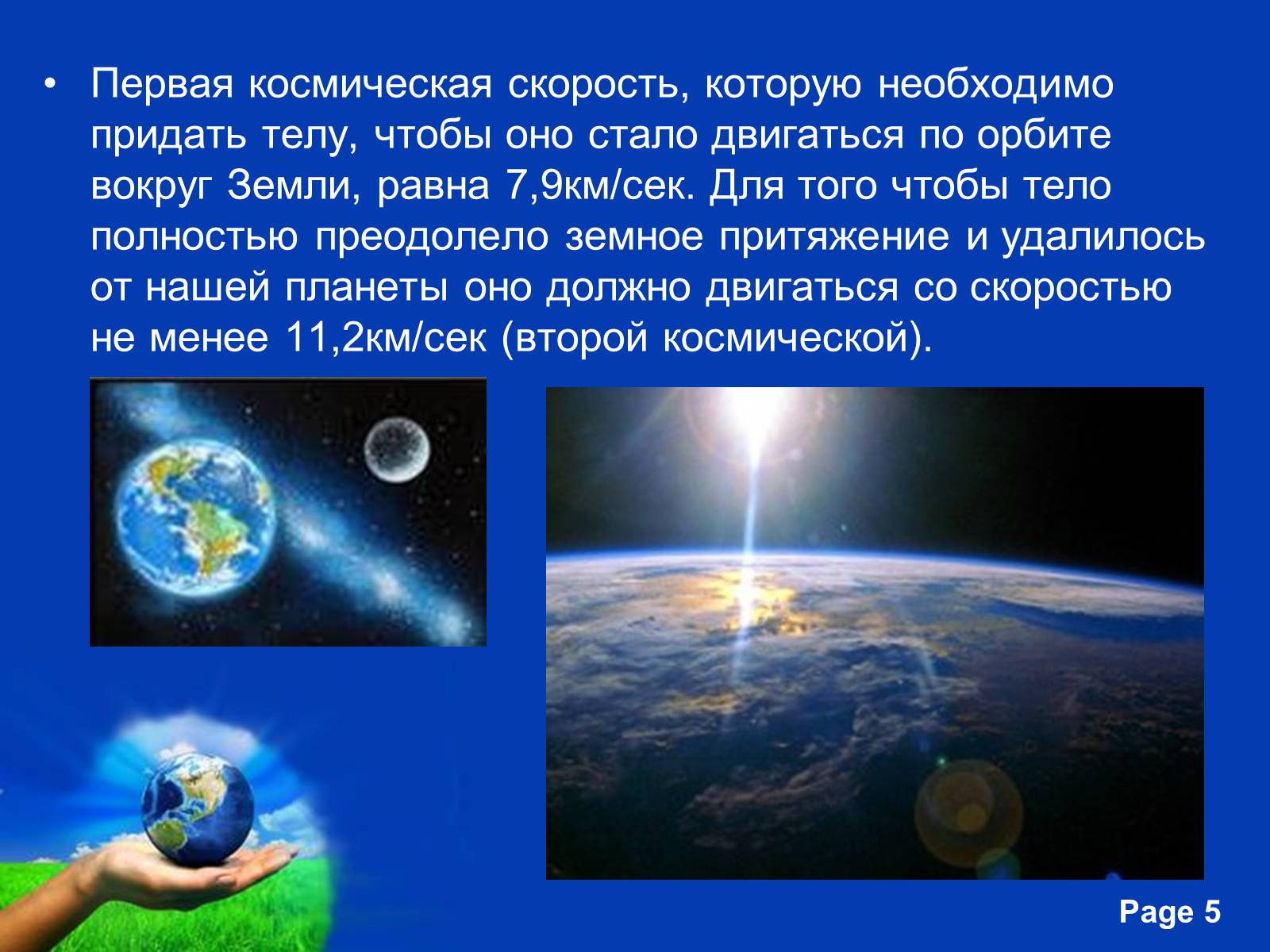 • Первая космическая скорость, которую необходимо придать телу, чтобы оно стало двигаться по орбите вокруг Земли, равна 7,9км/сек. Для того чтобы тело полностью преодолело земное притяжение и удалилось от нашей планеты оно должно двигаться со скоростью не менее 11,2км/сек (второй космической).

Page 5